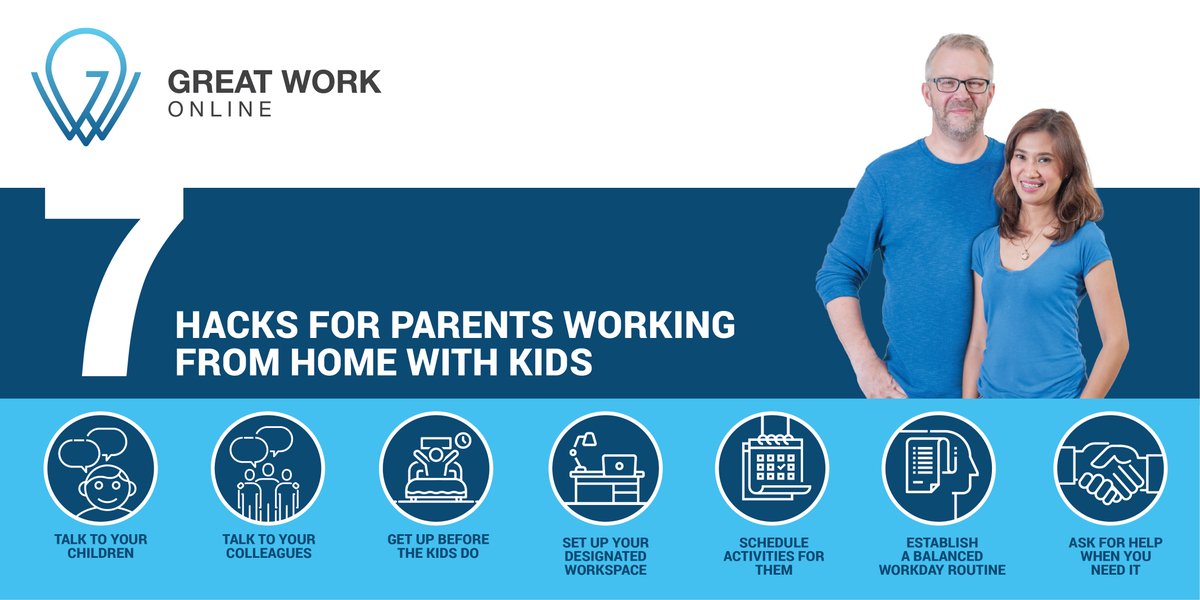 GREAT WORK
ONLINE

7

HACKS FOR PARENTS WORKING FROM HOME WITH KIDS

TALK TO YOUR CHILDREN

TALK TO YOUR COLLEAGUES

GET UP BEFORE THE KIDS DO

SET UP YOUR DESIGNATED WORKSPACE

SCHEDULE ACTIVITIES FOR THEM

ESTABLISH A BALANCED WORKDAY ROUTINE

ASK FOR HELP WHEN YOU NEED IT